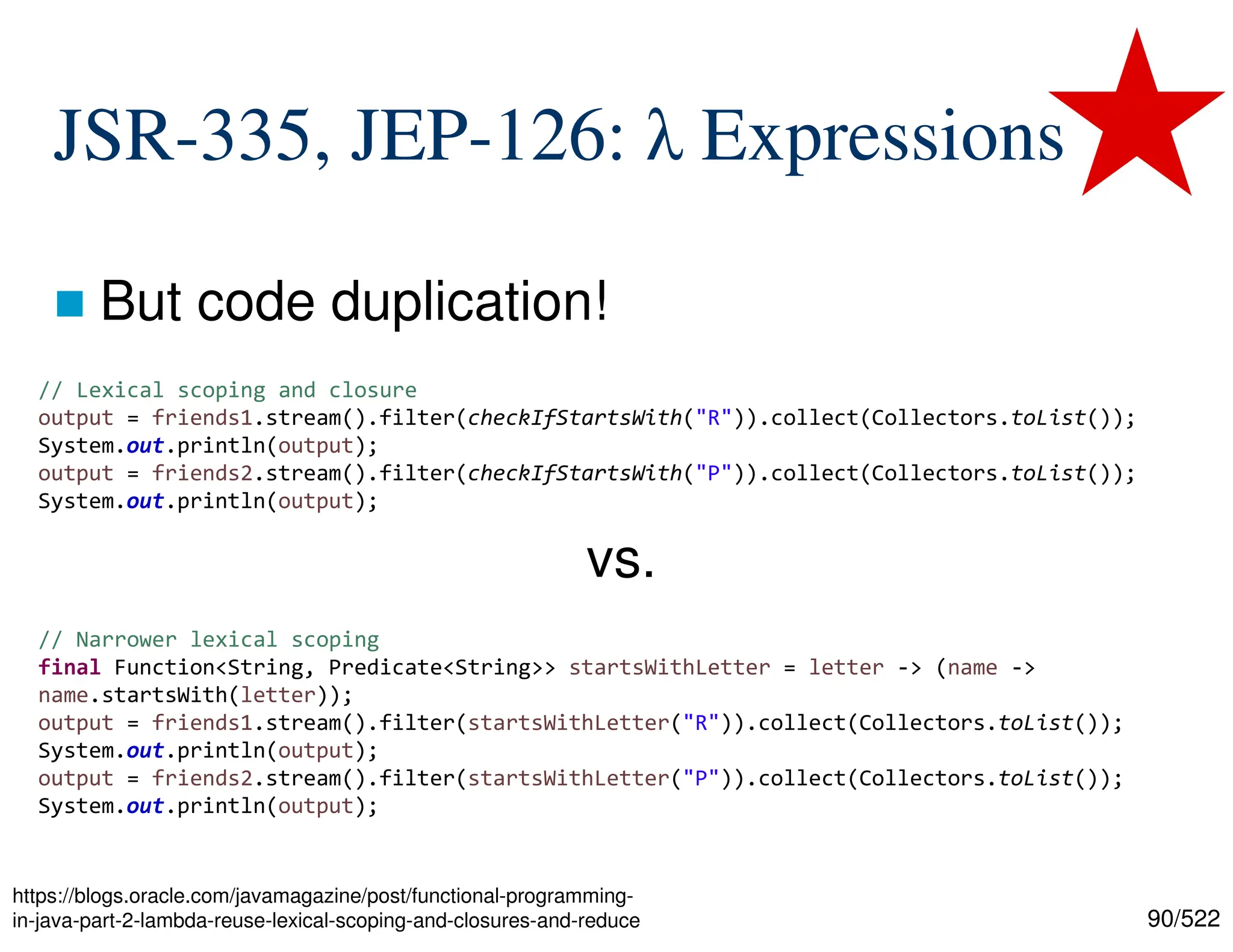 JSR-335, JEP-126: λ Expressions

But code duplication!

// Lexical scoping and closure
output = friends1.stream().filter(checkIfStartsWith("R")).collect(Collectors.toList());
System.out.println(output);
output = friends2.stream().filter(checkIfStartsWith("P")).collect(Collectors.toList());
System.out.println(output);

vs.

// Narrower lexical scoping
final Function<String, Predicate<String>> startsWithLetter = letter -> (name -> name.startsWith(letter));
output = friends1.stream().filter(startsWithLetter("R")).collect(Collectors.toList());
System.out.println(output);
output = friends2.stream().filter(startsWithLetter("P")).collect(Collectors.toList());
System.out.println(output);

https://blogs.oracle.com/javamagazine/post/functional-programming-in-java-part-2-lambda-reuse-lexical-scoping-and-closures-and-reduce

90/522